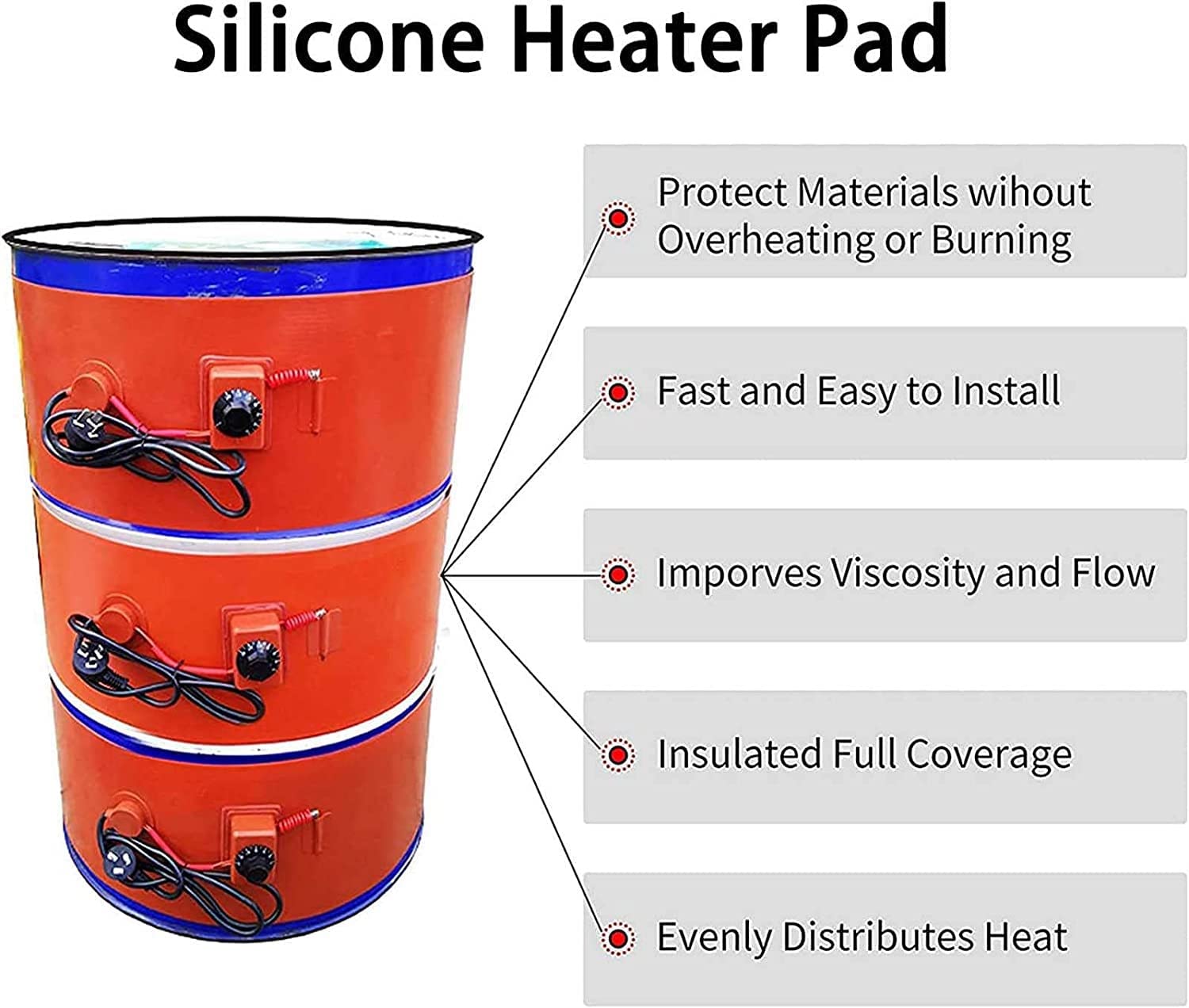 Silicone Heater Pad

Protect Materials wihout Overheating or Burning

Fast and Easy to Install

Imporves Viscosity and Flow

Insulated Full Coverage

Evenly Distributes Heat